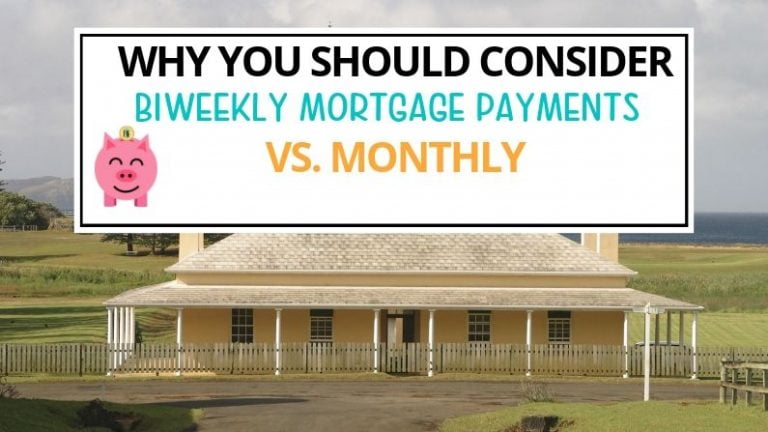 WHY YOU SHOULD CONSIDER
BIWEEKLY MORTGAGE PAYMENTS
VS. MONTHLY